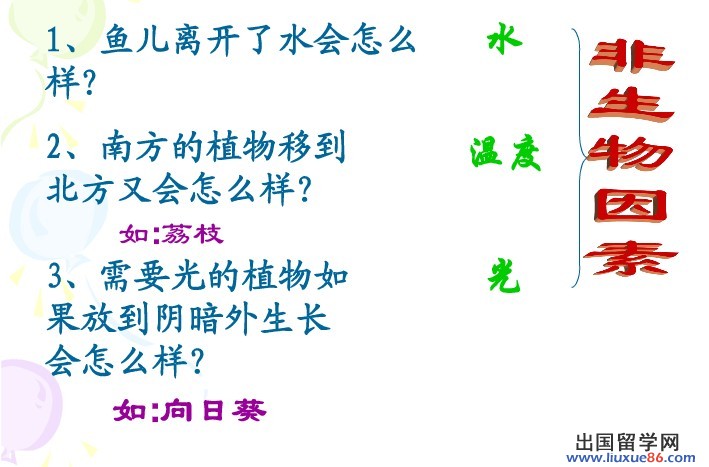 1、鱼儿离开了水会怎么样?

2、南方的植物移到北方又会怎么样?

如:荔枝

3、需要光的植物如果放到阴暗外生长会怎么样?

如:向日葵

水

温度

光

非生物因素

出国留学网
www.liuxue86.com